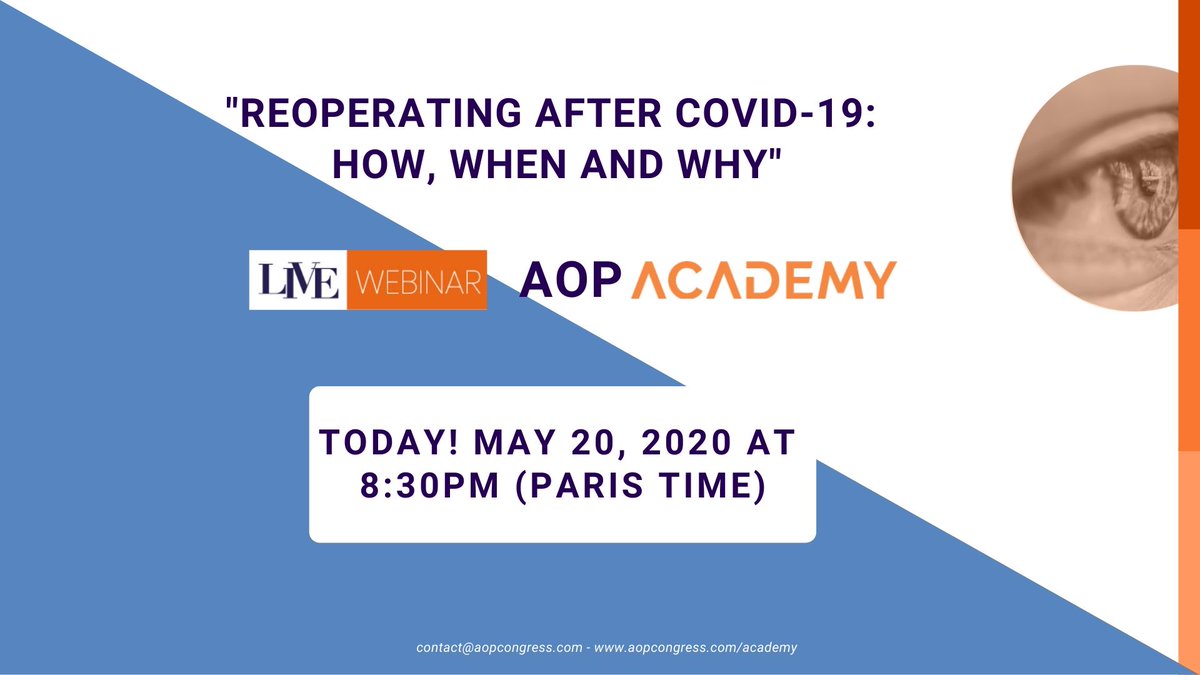 "REOPERATING AFTER COVID-19: HOW, WHEN AND WHY"

LIVE WEBINAR AOP ACADEMY

TODAY! MAY 20, 2020 AT 8:30PM (PARIS TIME)

contact@aopcongress.com - www.aopcongress.com/academy